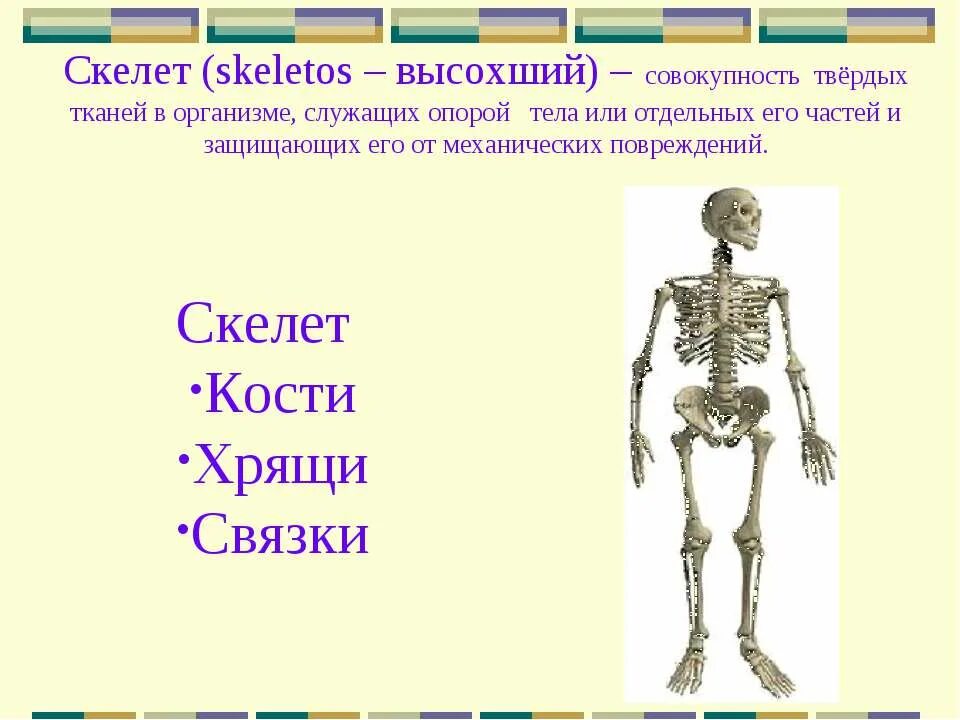 Скелет (skeletos – высохший) – совокупность твёрдых тканей в организме, служащих опорой тела или отдельных его частей и защищающих его от механических повреждений.

Скелет
•Кости
•Хрящи
•Связки